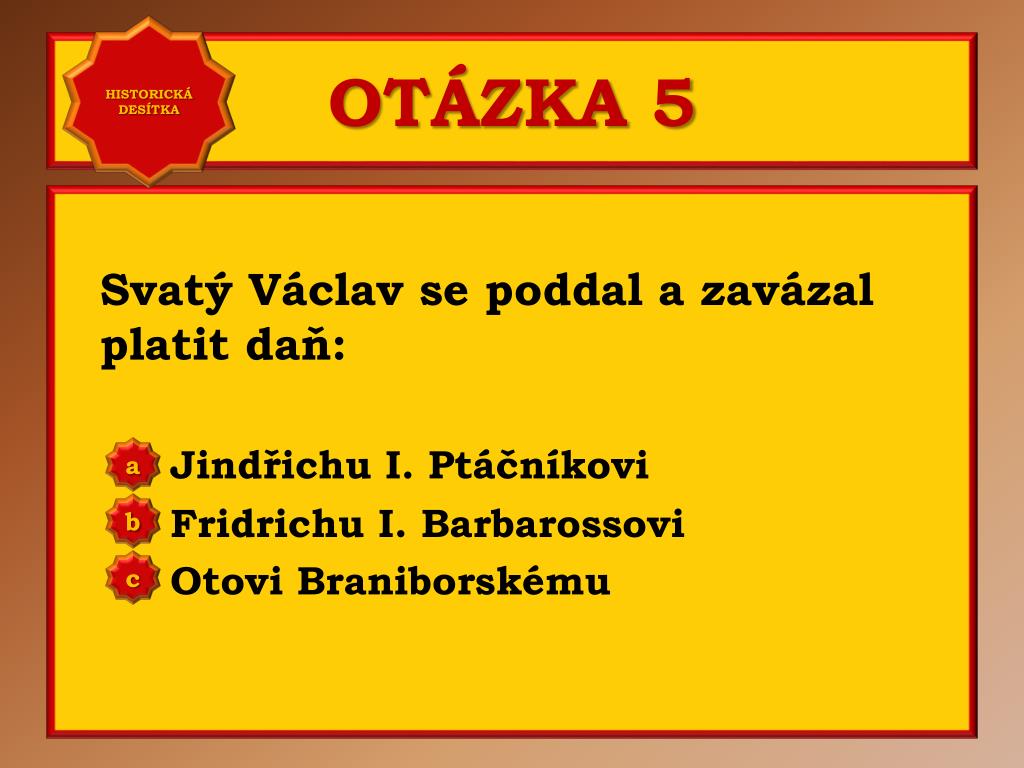 HISTORICKÁ DESÍTKA

OTÁZKA 5

Svatý Václav se poddal a zavázal platit daň:

a Jindřichu I. Ptáčníkovi
b Fridrichu I. Barbarossovi
c Otovi Braniborskému